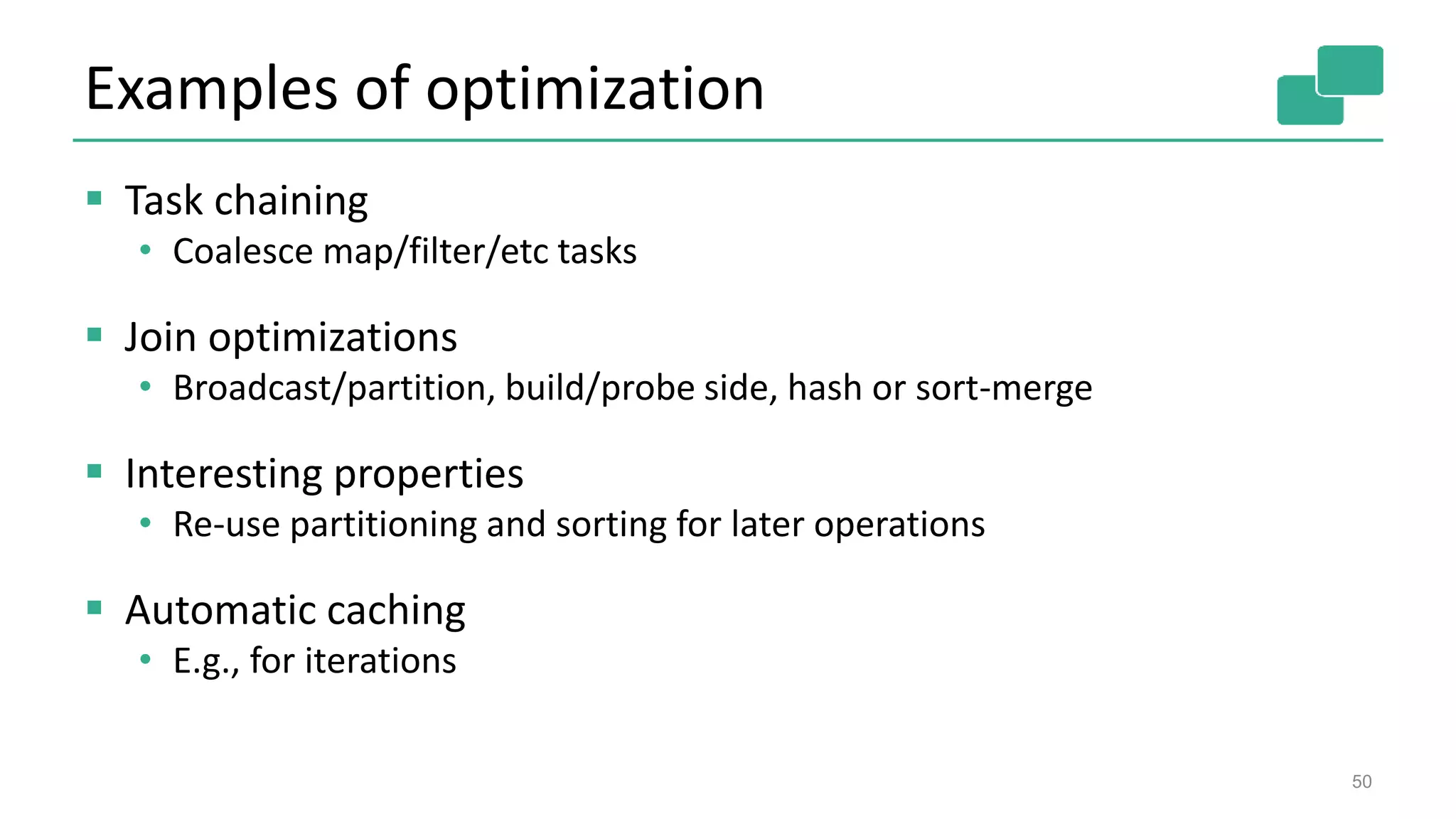 Examples of optimization

▪ Task chaining
• Coalesce map/filter/etc tasks

▪ Join optimizations
• Broadcast/partition, build/probe side, hash or sort-merge

▪ Interesting properties
• Re-use partitioning and sorting for later operations

▪ Automatic caching
• E.g., for iterations

50